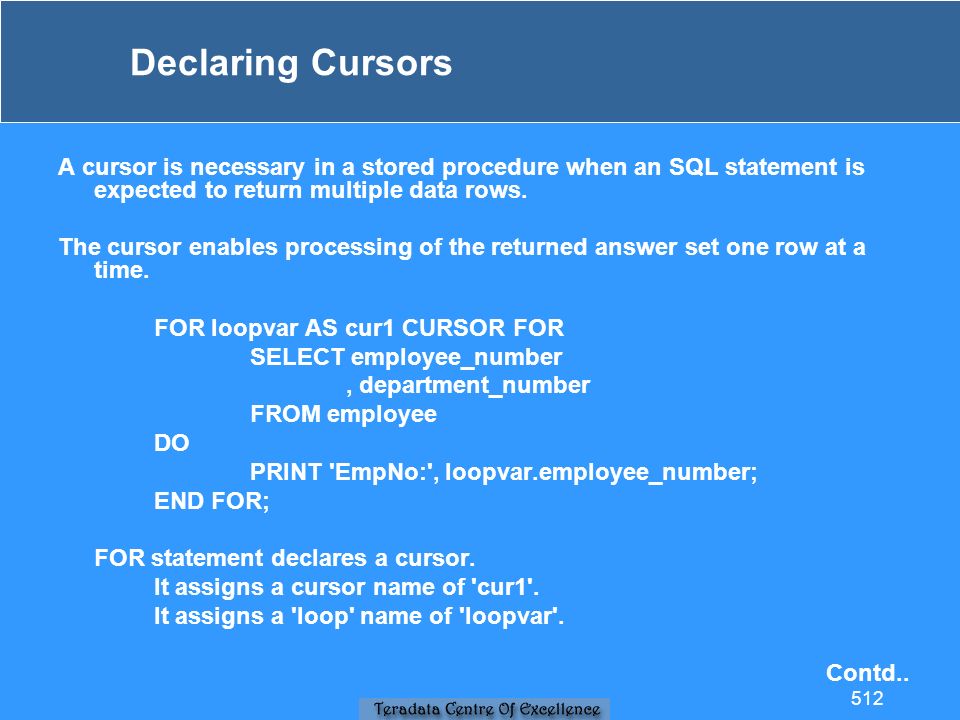 Declaring Cursors

A cursor is necessary in a stored procedure when an SQL statement is expected to return multiple data rows.

The cursor enables processing of the returned answer set one row at a time.

FOR loopvar AS cur1 CURSOR FOR
SELECT employee_number
, department_number
FROM employee
DO
PRINT 'EmpNo:', loopvar.employee_number;
END FOR;

FOR statement declares a cursor.
It assigns a cursor name of 'cur1'.
It assigns a 'loop' name of 'loopvar'.

Contd..
512

Teradata Centre Of Excellence